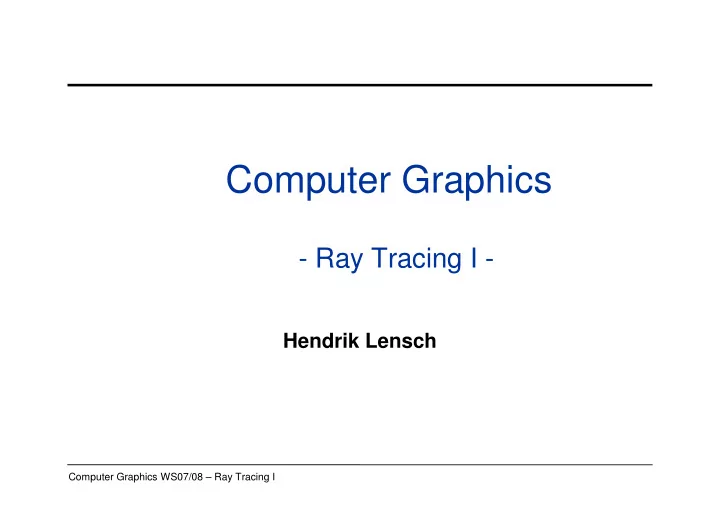 Computer Graphics

- Ray Tracing I -

Hendrik Lensch

Computer Graphics WS07/08 – Ray Tracing I